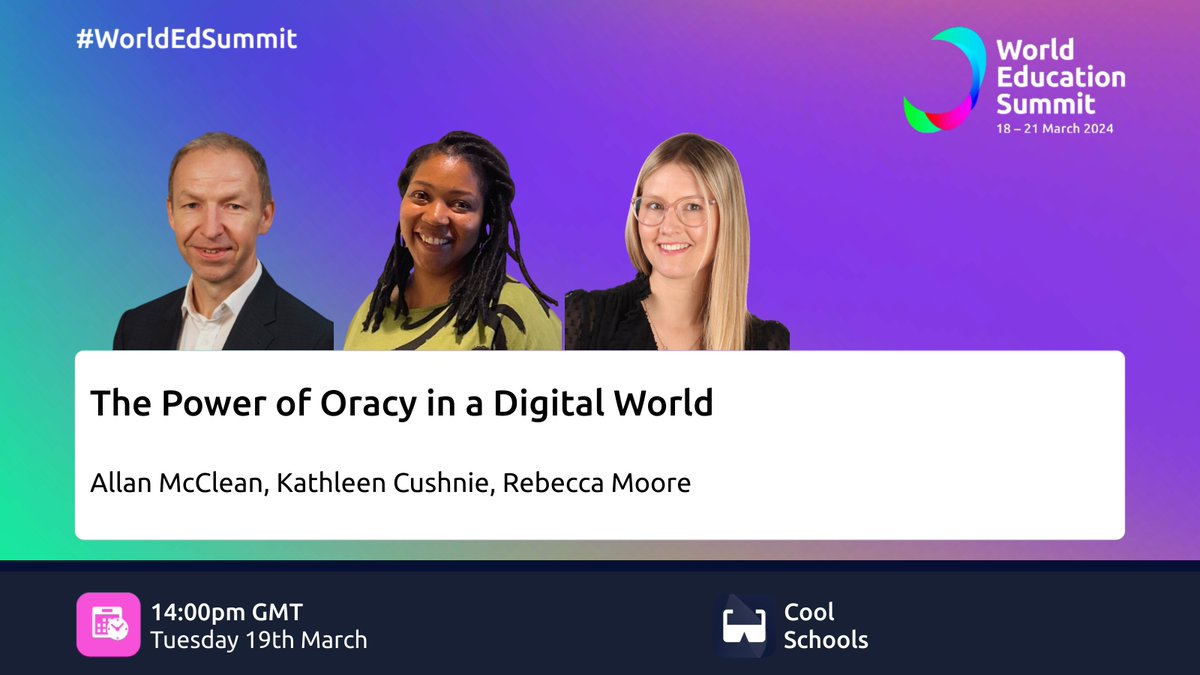 #WorldEdSummit

World Education Summit
18 – 21 March 2024

The Power of Oracy in a Digital World

Allan McClean, Kathleen Cushnie, Rebecca Moore

14:00pm GMT
Tuesday 19th March

Cool Schools